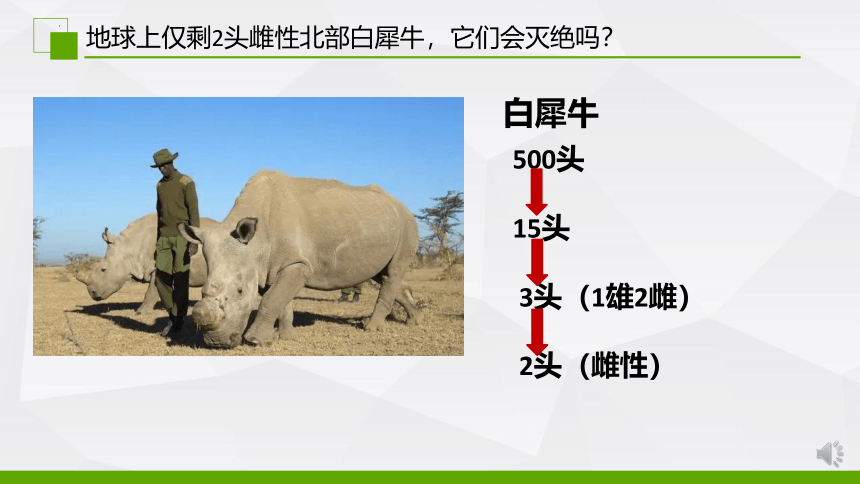 地球上仅剩2头雌性北部白犀牛，它们会灭绝吗？

白犀牛

500头

15头

3头（1雄2雌）

2头（雌性）